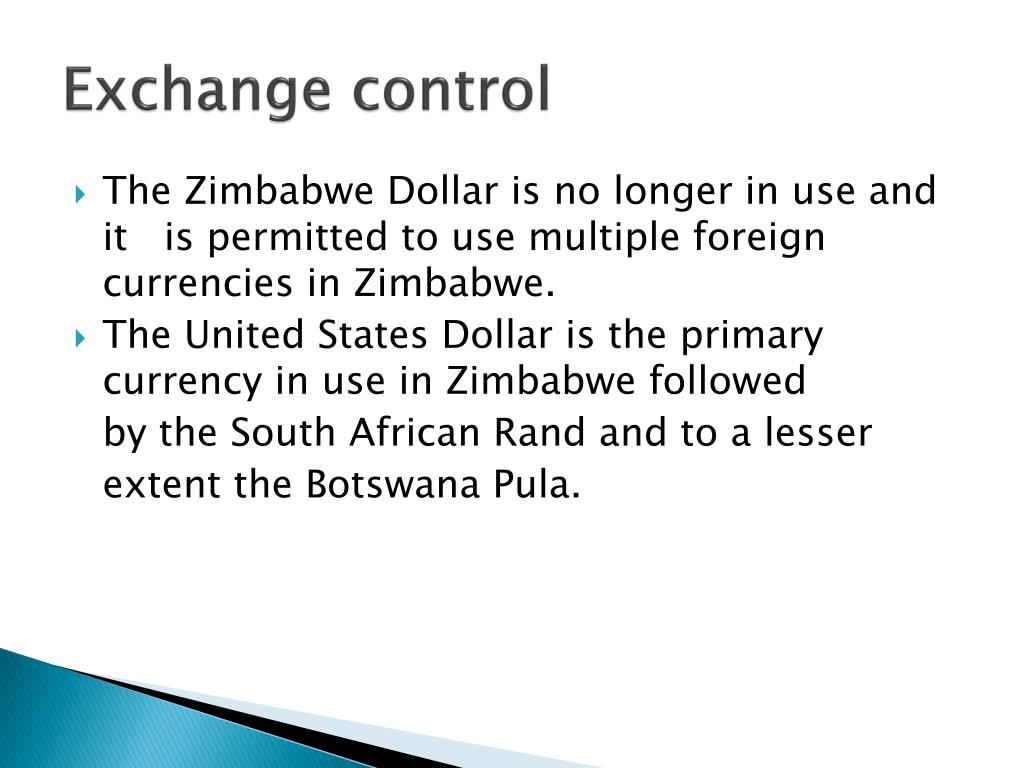 Exchange control

The Zimbabwe Dollar is no longer in use and it is permitted to use multiple foreign currencies in Zimbabwe.

The United States Dollar is the primary currency in use in Zimbabwe followed by the South African Rand and to a lesser extent the Botswana Pula.